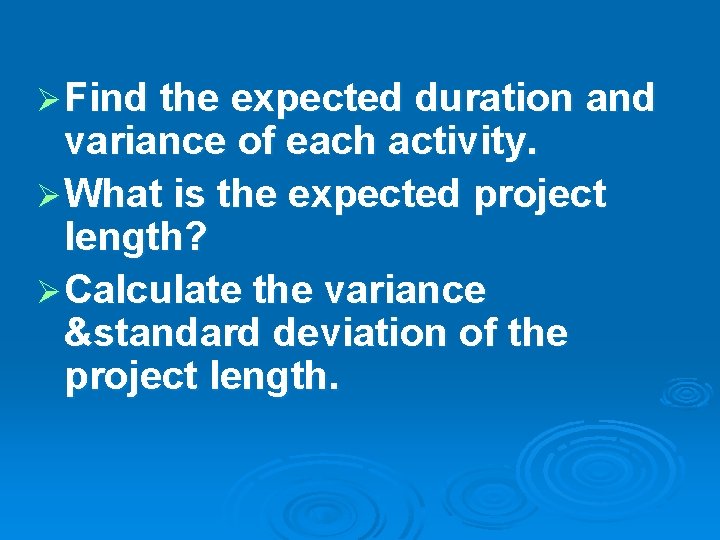 ➢ Find the expected duration and variance of each activity.

➢ What is the expected project length?

➢ Calculate the variance &standard deviation of the project length.